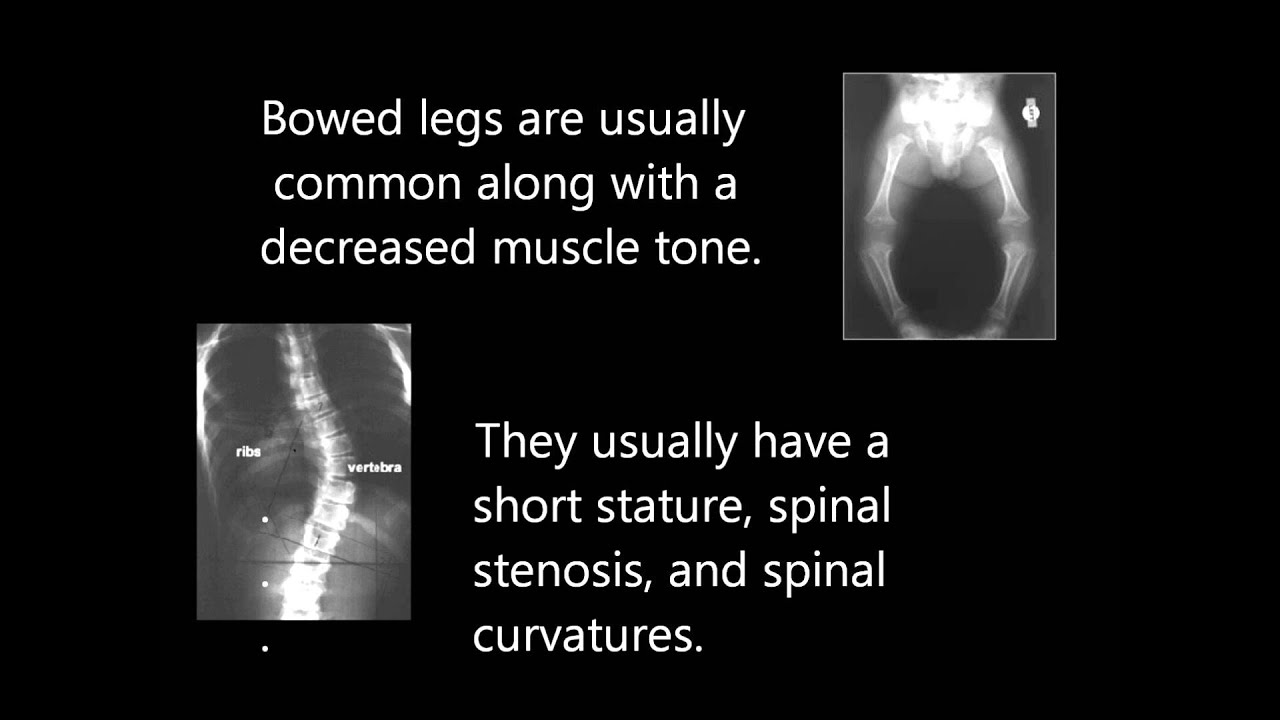 Bowed legs are usually common along with a decreased muscle tone.

ribs

vertebra

They usually have a short stature, spinal stenosis, and spinal curvatures.